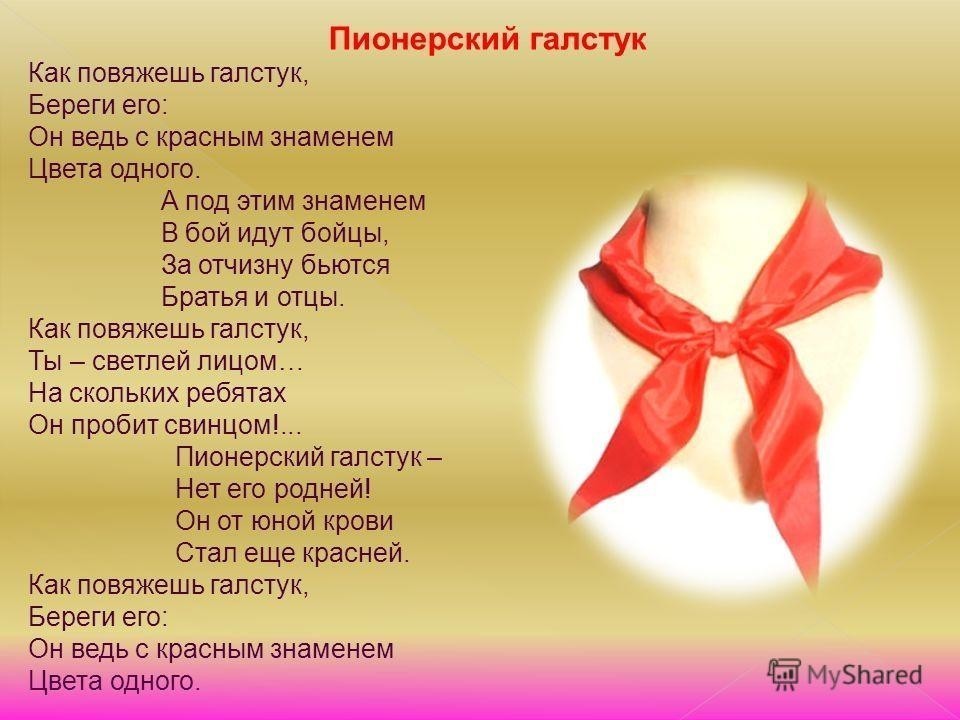 Пионерский галстук

Как повяжешь галстук,
Береги его:
Он ведь с красным знаменем
Цвета одного.

А под этим знаменем
В бой идут бойцы,
За отчизну бьются
Братья и отцы.

Как повяжешь галстук,
Ты – светлей лицом…
На скольких ребятах
Он пробит свинцом!...

Пионерский галстук –
Нет его родней!
Он от юной крови
Стал еще красней.

Как повяжешь галстук,
Береги его:
Он ведь с красным знаменем
Цвета одного.

MyShared